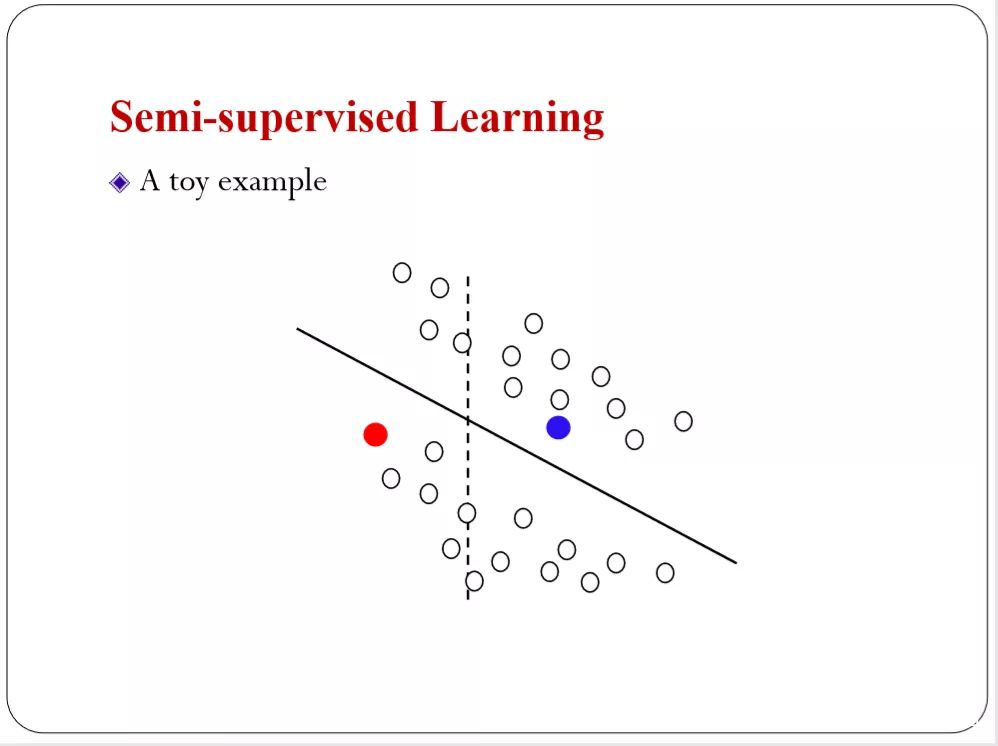 Semi-supervised Learning

A toy example